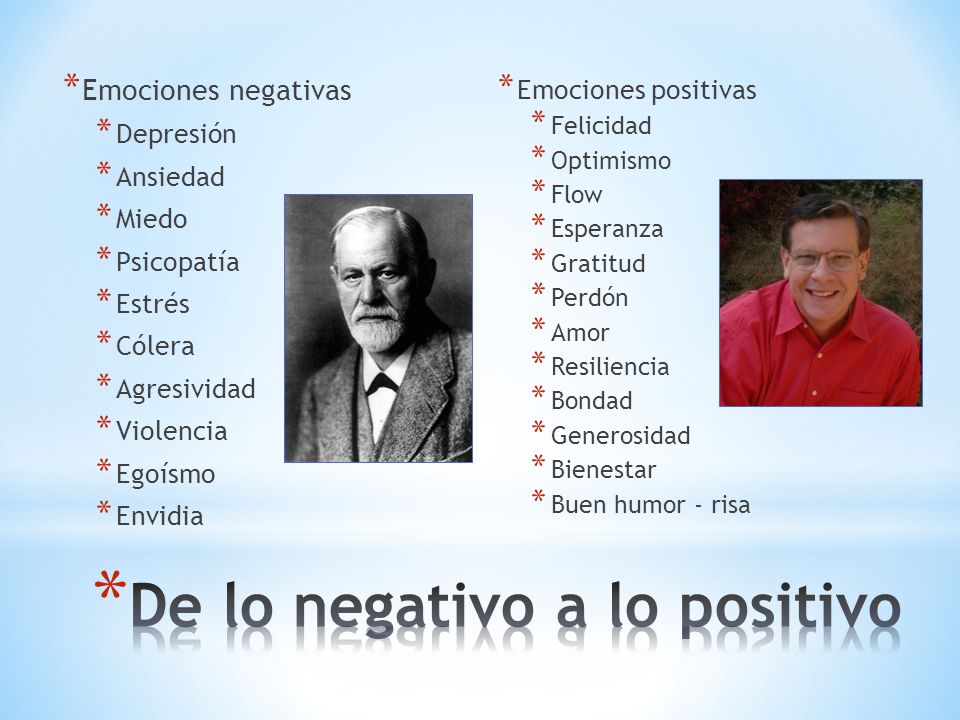 * Emociones negativas
* Depresión
* Ansiedad
* Miedo
* Psicopatía
* Estrés
* Cólera
* Agresividad
* Violencia
* Egoísmo
* Envidia

* Emociones positivas
* Felicidad
* Optimismo
* Flow
* Esperanza
* Gratitud
* Perdón
* Amor
* Resiliencia
* Bondad
* Generosidad
* Bienestar
* Buen humor - risa

* De lo negativo a lo positivo